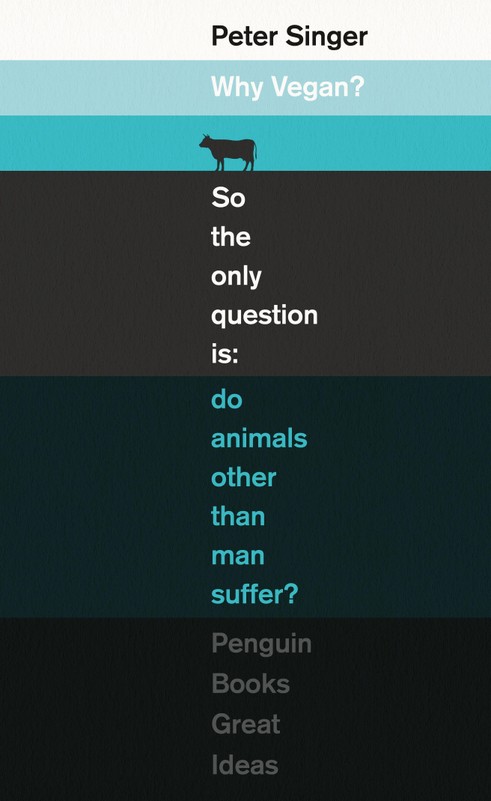 Peter Singer

Why Vegan?

So the only question is: do animals other than man suffer?

Penguin Books Great Ideas